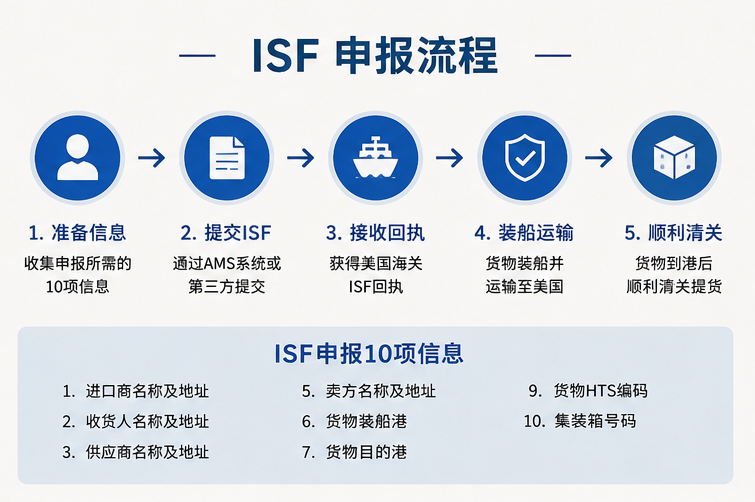 ISF 申报流程

1. 准备信息
收集申报所需的10项信息

2. 提交ISF
通过AMS系统或第三方提交

3. 接收回执
获得美国海关ISF回执

4. 装船运输
货物装船并运输至美国

5. 顺利清关
货物到港后顺利清关提货

ISF申报10项信息

1. 进口商名称及地址
2. 收货人名称及地址
3. 供应商名称及地址

5. 卖方名称及地址
6. 货物装船港
7. 货物目的港

9. 货物HTS编码
10. 集装箱号码